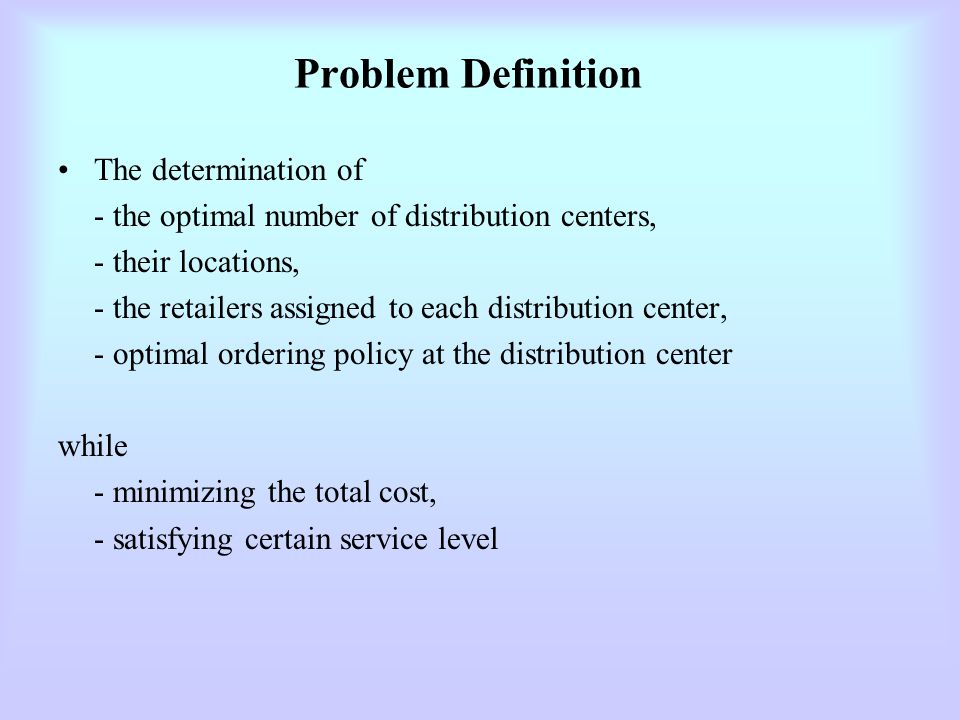 Problem Definition

• The determination of
- the optimal number of distribution centers,
- their locations,
- the retailers assigned to each distribution center,
- optimal ordering policy at the distribution center

while
- minimizing the total cost,
- satisfying certain service level